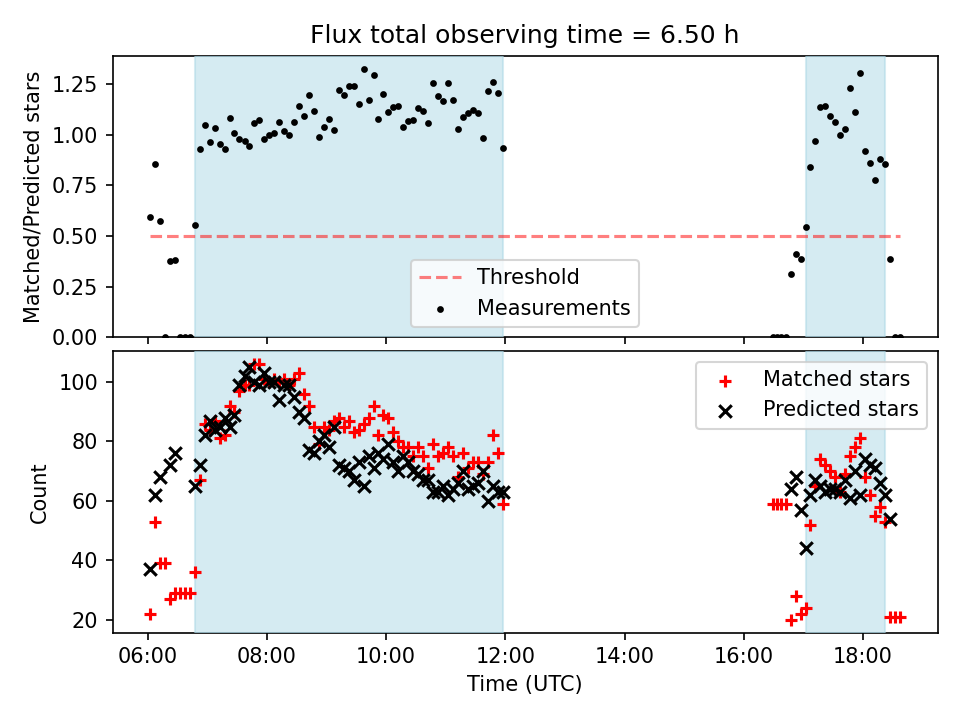 Flux total observing time = 6.50 h

Matched/Predicted stars

1.25
1.00
0.75
0.50
0.25
0.00

Threshold
Measurements

Count

100
80
60
40
20

Matched stars
Predicted stars

06:00
08:00
10:00
12:00
14:00
16:00
18:00

Time (UTC)